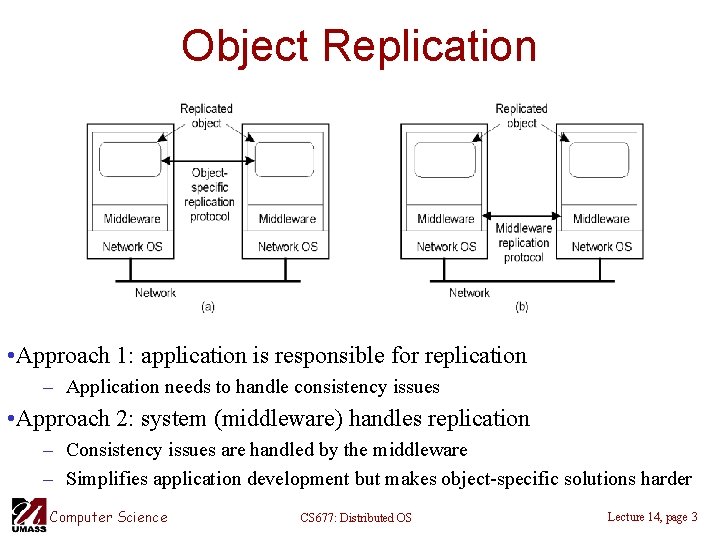 Object Replication

Replicated object

Object-specific replication protocol

Middleware

Network OS

Middleware

Network OS

Network

(a)

Replicated object

Middleware

Network OS

Middleware replication protocol

Middleware

Network OS

Network

(b)

•Approach 1: application is responsible for replication

– Application needs to handle consistency issues

•Approach 2: system (middleware) handles replication

– Consistency issues are handled by the middleware

– Simplifies application development but makes object-specific solutions harder

UMASS Computer Science

CS677: Distributed OS

Lecture 14, page 3